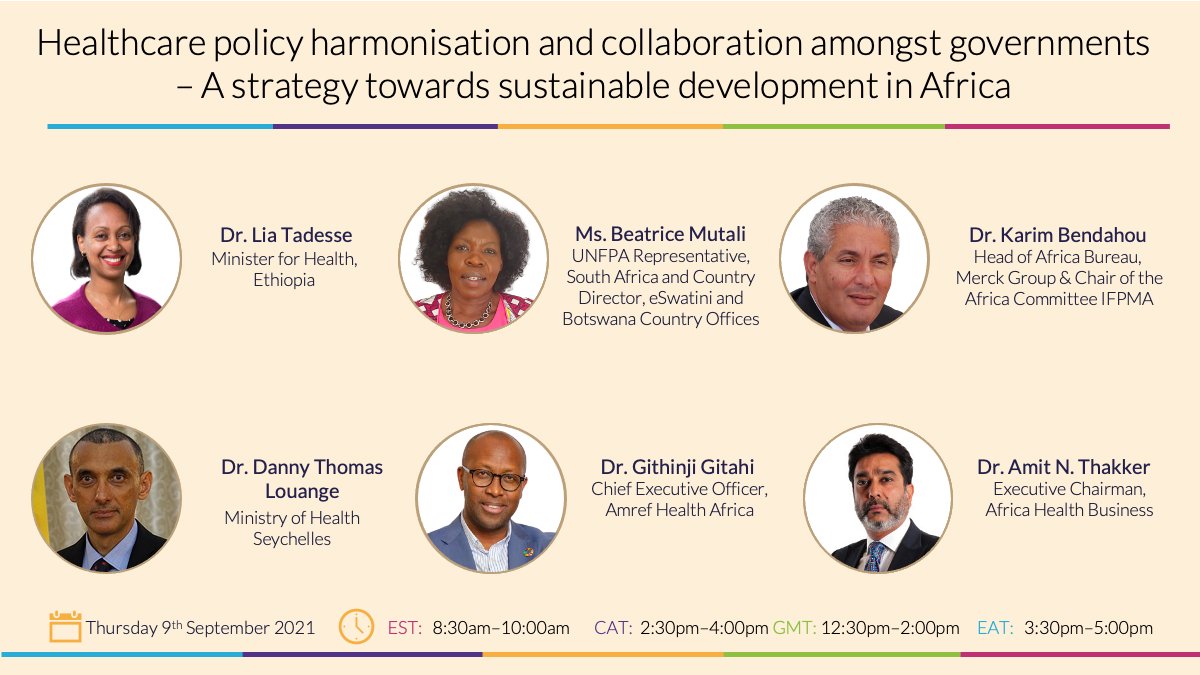 Healthcare policy harmonisation and collaboration amongst governments – A strategy towards sustainable development in Africa

Dr. Lia Tadesse
Minister for Health, Ethiopia

Ms. Beatrice Mutali
UNFPA Representative, South Africa and Country Director, eSwatini and Botswana Country Offices

Dr. Karim Bendahou
Head of Africa Bureau, Merck Group & Chair of the Africa Committee IFPMA

Dr. Danny Thomas Louange
Ministry of Health Seychelles

Dr. Githinji Gitahi
Chief Executive Officer, Amref Health Africa

Dr. Amit N. Thakker
Executive Chairman, Africa Health Business

Thursday 9$^{th}$ September 2021 EST: 8:30am–10:00am CAT: 2:30pm–4:00pm GMT: 12:30pm–2:00pm EAT: 3:30pm–5:00pm